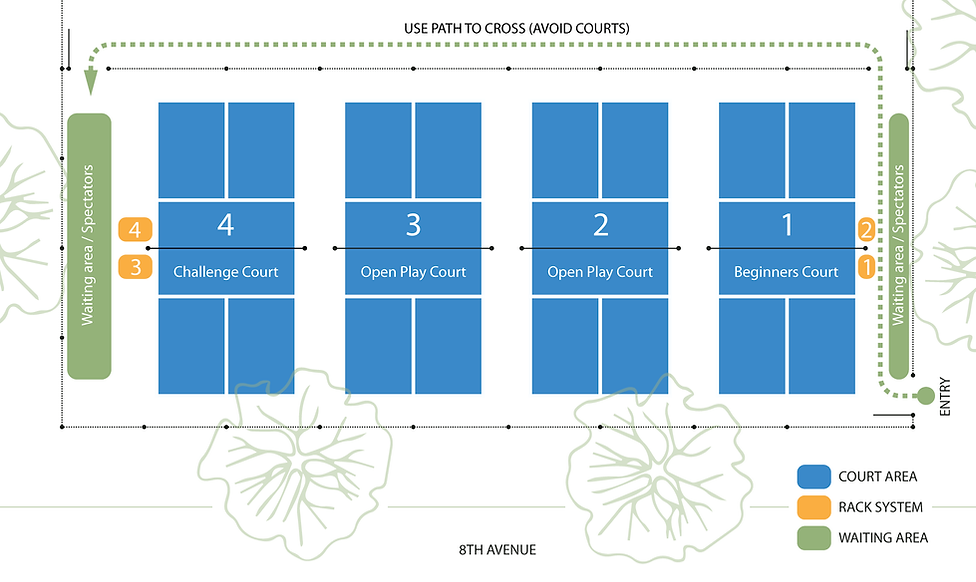 USE PATH TO CROSS (AVOID COURTS)

Waiting area / Spectators

4
3

4
Challenge Court

3
Open Play Court

2
Open Play Court

1
Beginners Court

2
1

Waiting area / Spectators

ENTRY

COURT AREA
RACK SYSTEM
WAITING AREA

8TH AVENUE